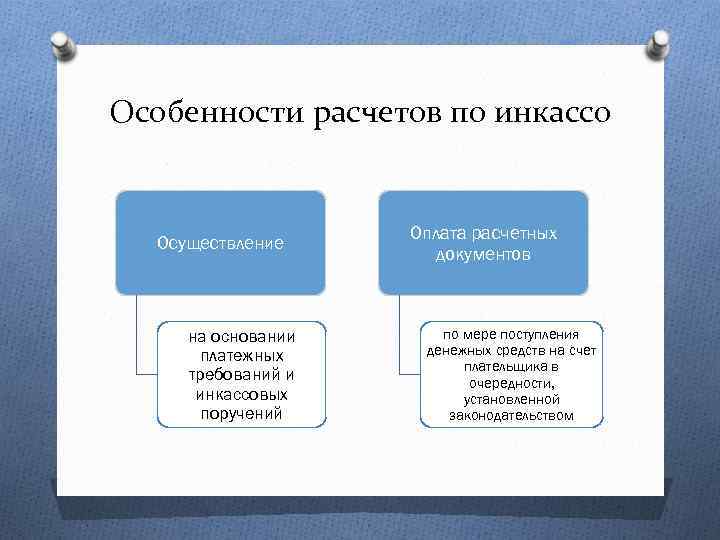 Особенности расчетов по инкассо

Осуществление

на основании платежных требований и инкассовых поручений

Оплата расчетных документов

по мере поступления денежных средств на счет плательщика в очередности, установленной законодательством